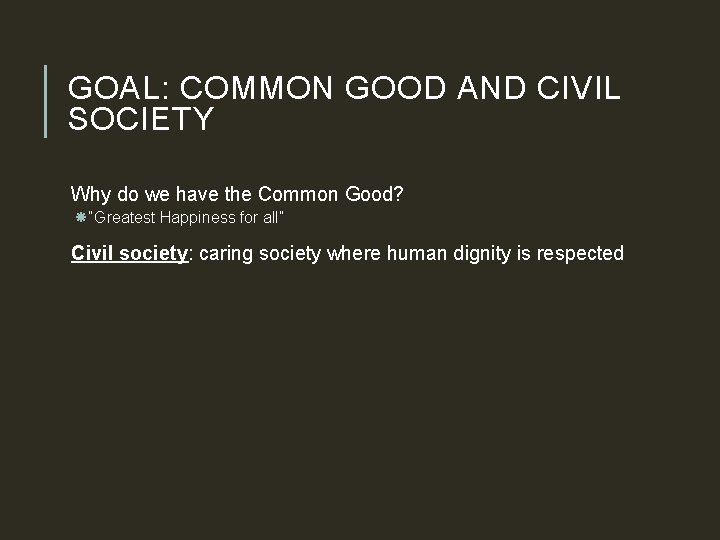 GOAL: COMMON GOOD AND CIVIL SOCIETY

Why do we have the Common Good?

"Greatest Happiness for all"

Civil society: caring society where human dignity is respected